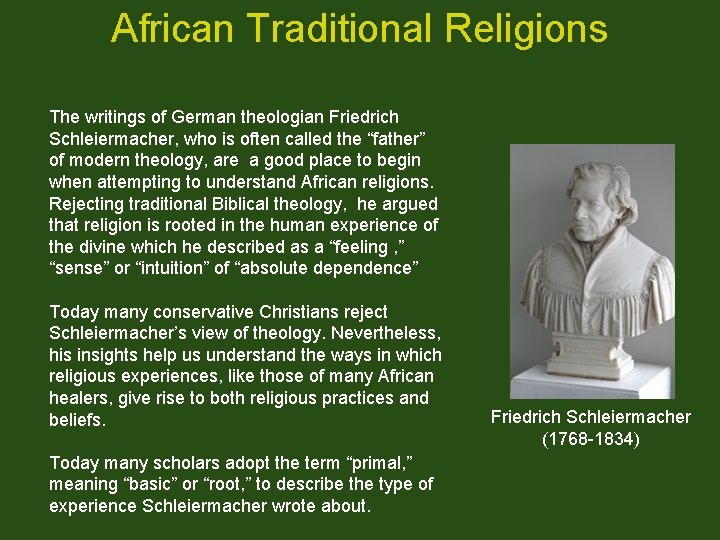 African Traditional Religions

The writings of German theologian Friedrich Schleiermacher, who is often called the “father” of modern theology, are  a good place to begin when attempting to understand African religions. Rejecting traditional Biblical theology,  he argued that religion is rooted in the human experience of the divine which he described as a “feeling ,” “sense” or “intuition” of “absolute dependence”

Today many conservative Christians reject Schleiermacher’s view of theology. Nevertheless, his insights help us understand the ways in which religious experiences, like those of many African healers, give rise to both religious practices and beliefs.

Today many scholars adopt the term “primal,” meaning “basic” or “root,” to describe the type of experience Schleiermacher wrote about.

Friedrich Schleiermacher (1768-1834)